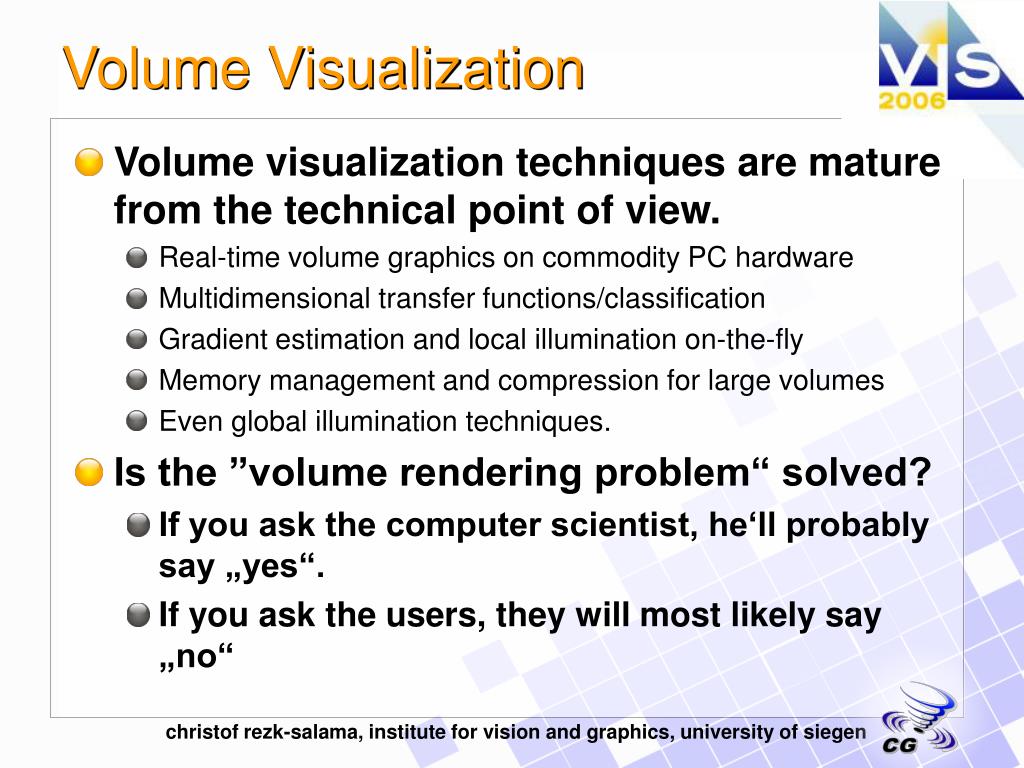 Volume Visualization

VIS 2006

Volume visualization techniques are mature from the technical point of view.

Real-time volume graphics on commodity PC hardware

Multidimensional transfer functions/classification

Gradient estimation and local illumination on-the-fly

Memory management and compression for large volumes

Even global illumination techniques.

Is the ”volume rendering problem“ solved?

If you ask the computer scientist, he‘ll probably say „yes“.

If you ask the users, they will most likely say „no“

christof rezk-salama, institute for vision and graphics, university of siegen

CG